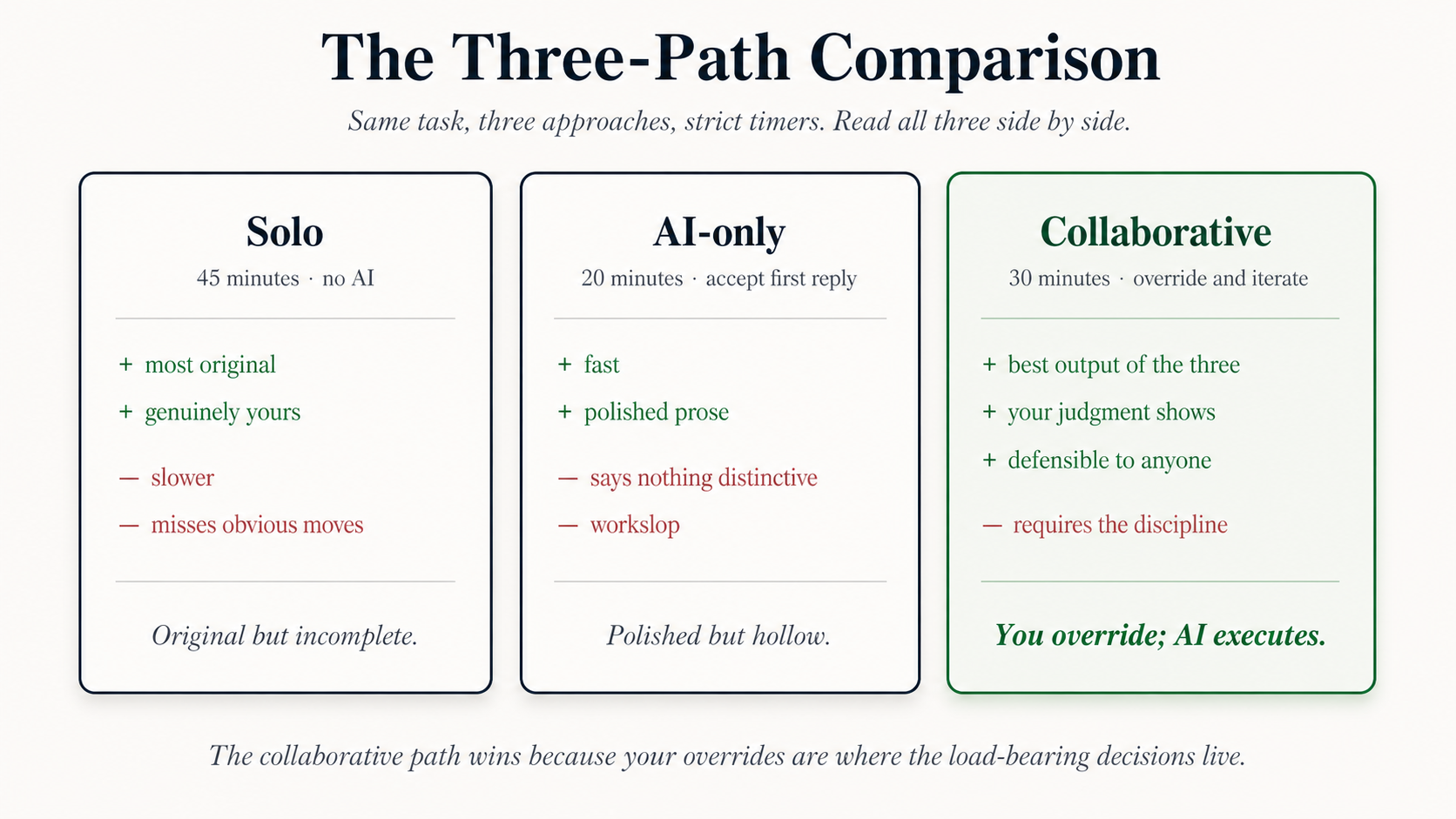 The Three-Path Comparison

Same task, three approaches, strict timers. Read all three side by side.

Solo

45 minutes · no AI

+ most original

+ genuinely yours

— slower

— misses obvious moves

Original but incomplete.

AI-only

20 minutes · accept first reply

+ fast

+ polished prose

— says nothing distinctive

— workslop

Polished but hollow.

Collaborative

30 minutes · override and iterate

+ best output of the three

+ your judgment shows

+ defensible to anyone

— requires the discipline

You override; AI executes.

The collaborative path wins because your overrides are where the load-bearing decisions live.